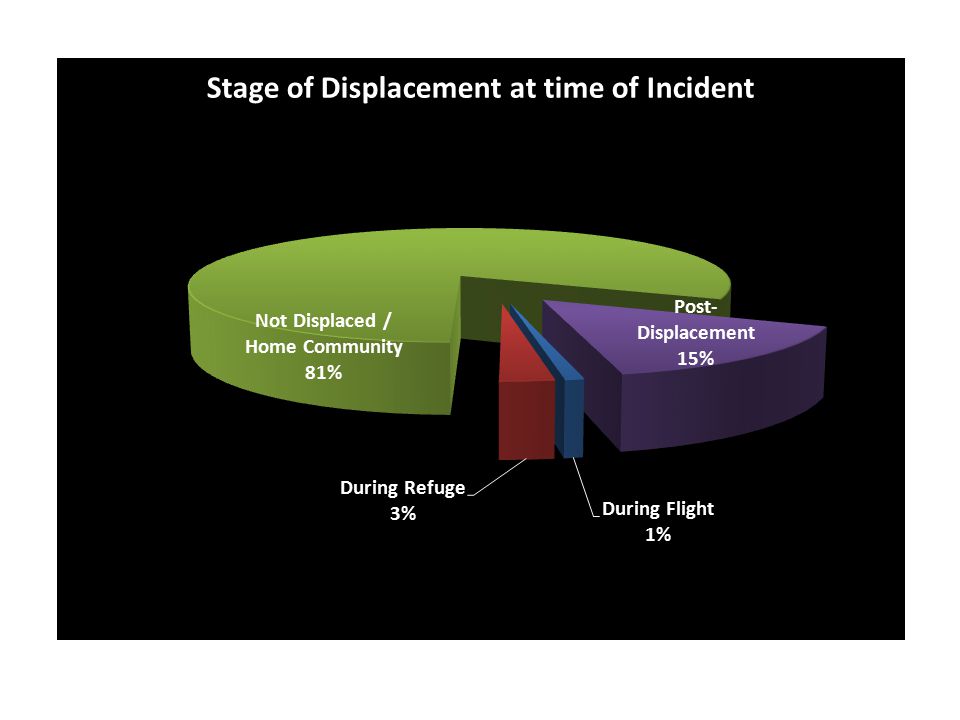 Stage of Displacement at time of Incident

Not Displaced / Home Community 81%

Post-Displacement 15%

During Refuge 3%

During Flight 1%